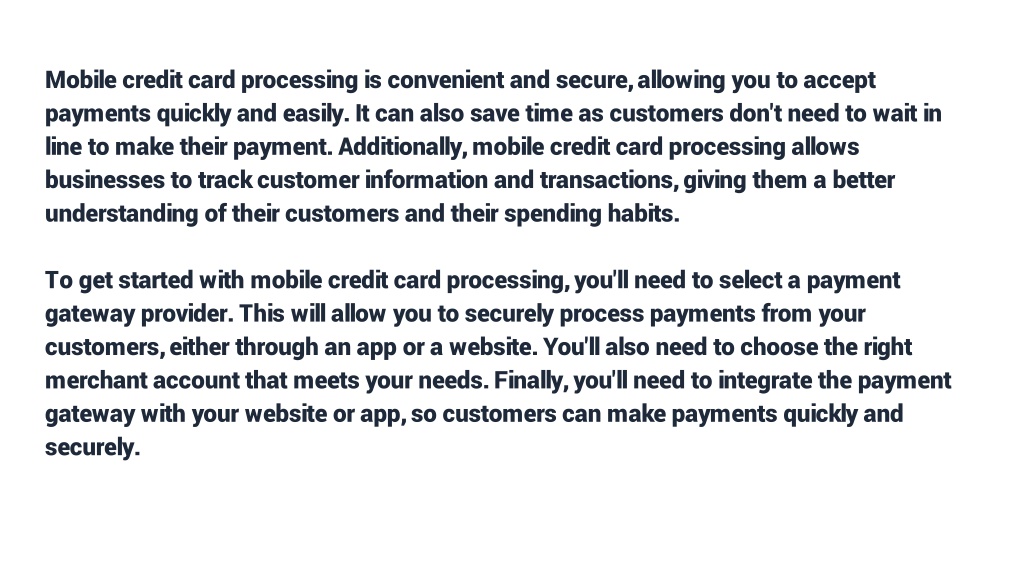 Mobile credit card processing is convenient and secure, allowing you to accept payments quickly and easily. It can also save time as customers don't need to wait in line to make their payment. Additionally, mobile credit card processing allows businesses to track customer information and transactions, giving them a better understanding of their customers and their spending habits.

To get started with mobile credit card processing, you'll need to select a payment gateway provider. This will allow you to securely process payments from your customers, either through an app or a website. You'll also need to choose the right merchant account that meets your needs. Finally, you'll need to integrate the payment gateway with your website or app, so customers can make payments quickly and securely.